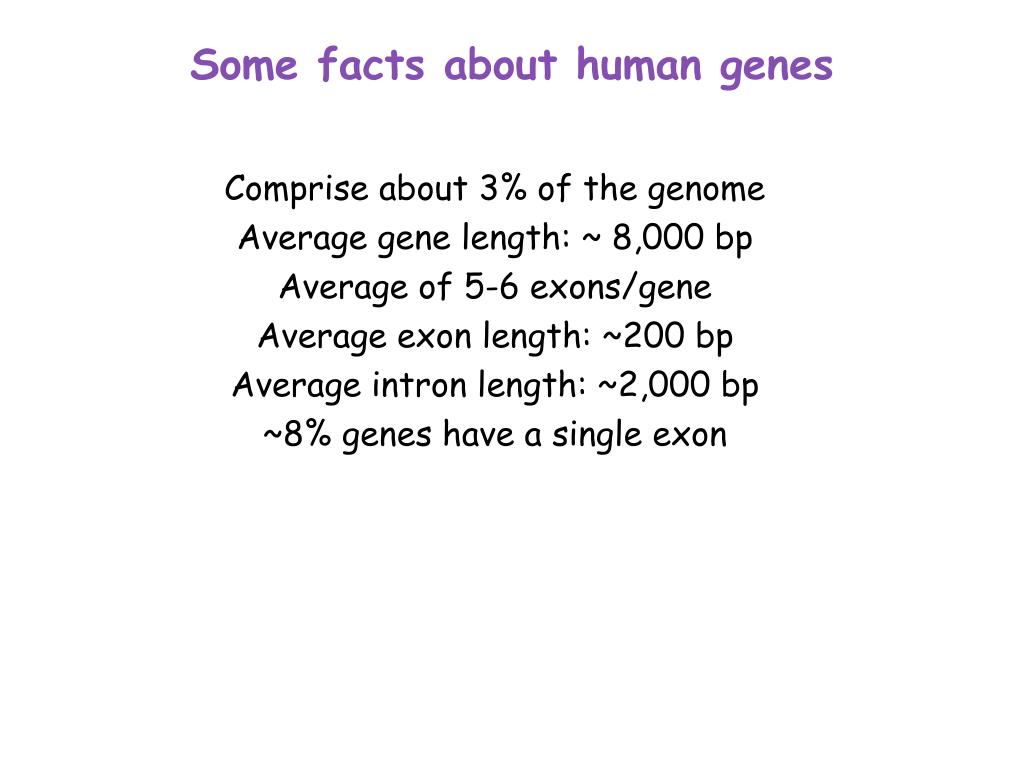 Some facts about human genes

Comprise about 3% of the genome
Average gene length: ~ 8,000 bp
Average of 5-6 exons/gene
Average exon length: ~200 bp
Average intron length: ~2,000 bp
~8% genes have a single exon